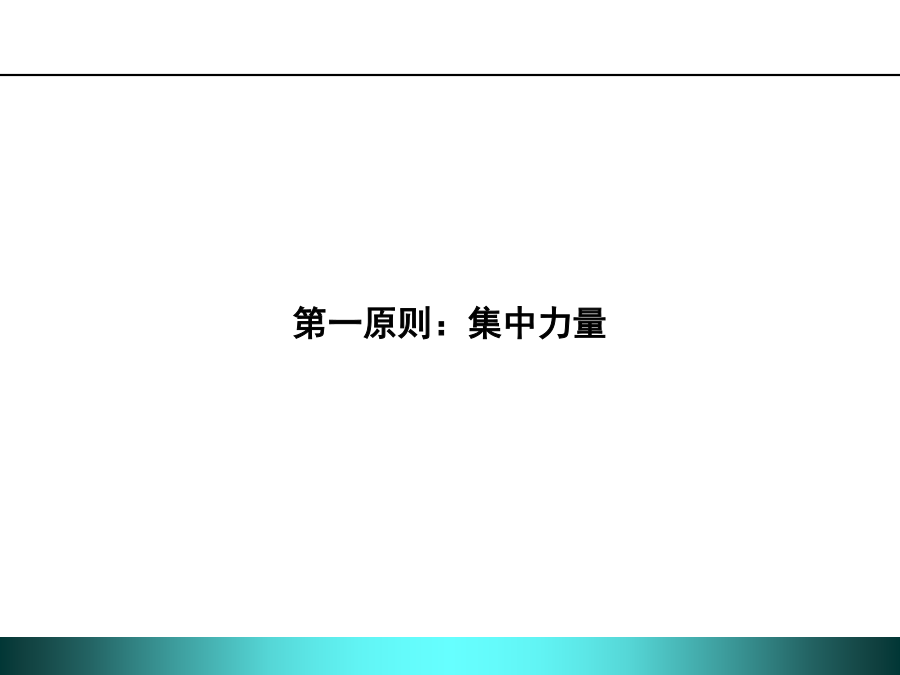 第一原则：集中力量